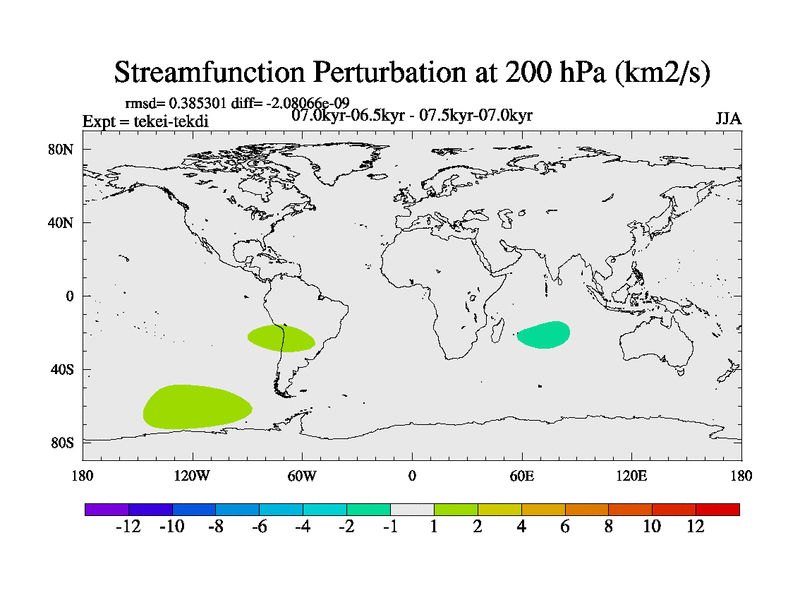 Streamfunction Perturbation at 200 hPa (km2/s)

rmsd= 0.385301 diff= -2.08066e-09
Expt = tekei-tekdi
07.0kyr-06.5kyr - 07.5kyr-07.0kyr
JJA

80N
40N
0
40S
80S

180
120W
60W
0
60E
120E
180

-12 -10 -8 -6 -4 -2 -1 1 2 4 6 8 10 12